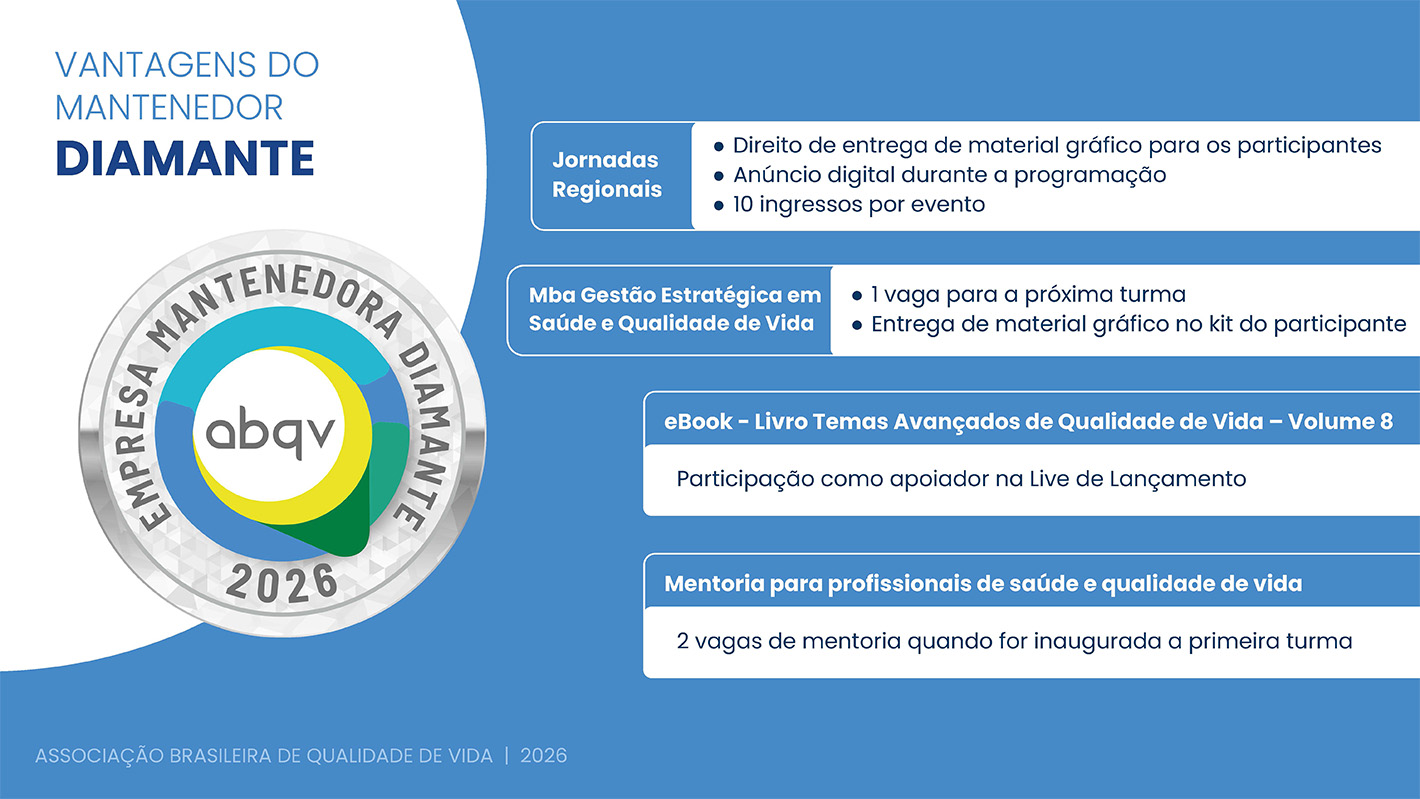 VANTAGENS DO MANTENEDOR
DIAMANTE

EMPRESA MANTENEDORA DIAMANTE
abqv
2026

Jornadas Regionais
• Direito de entrega de material gráfico para os participantes
• Anúncio digital durante a programação
• 10 ingressos por evento

Mba Gestão Estratégica em Saúde e Qualidade de Vida
• 1 vaga para a próxima turma
• Entrega de material gráfico no kit do participante

eBook - Livro Temas Avançados de Qualidade de Vida – Volume 8
Participação como apoiador na Live de Lançamento

Mentoria para profissionais de saúde e qualidade de vida
2 vagas de mentoria quando for inaugurada a primeira turma

ASSOCIAÇÃO BRASILEIRA DE QUALIDADE DE VIDA | 2026